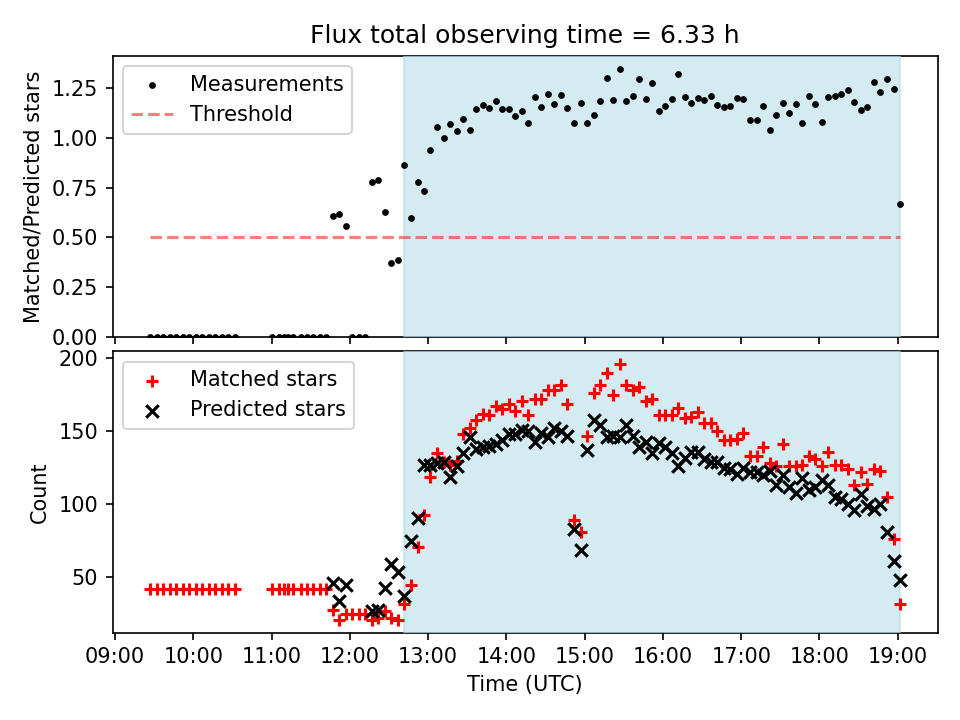 Flux total observing time = 6.33 h

Measurements
Threshold

Matched/Predicted stars

1.25
1.00
0.75
0.50
0.25
0.00

Matched stars
Predicted stars

Count

200
150
100
50

09:00
10:00
11:00
12:00
13:00
14:00
15:00
16:00
17:00
18:00
19:00

Time (UTC)